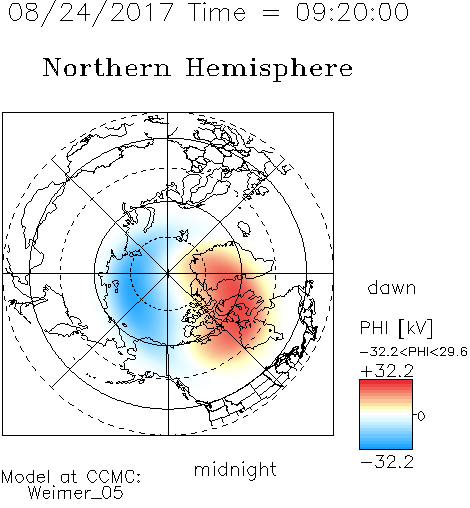 08/24/2017 Time = 09:20:00

Northern Hemisphere

dawn

PHI [kV]

−32.2<PHI<29.6

+32.2

0

−32.2

midnight

Model at CCMC:
Weimer_05